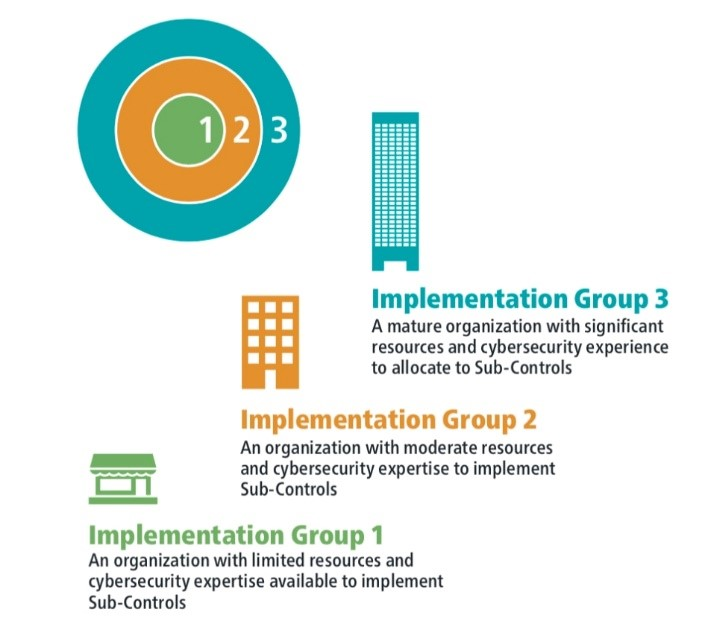 1 2 3

Implementation Group 3
A mature organization with significant resources and cybersecurity experience to allocate to Sub-Controls

Implementation Group 2
An organization with moderate resources and cybersecurity expertise to implement Sub-Controls

Implementation Group 1
An organization with limited resources and cybersecurity expertise available to implement Sub-Controls